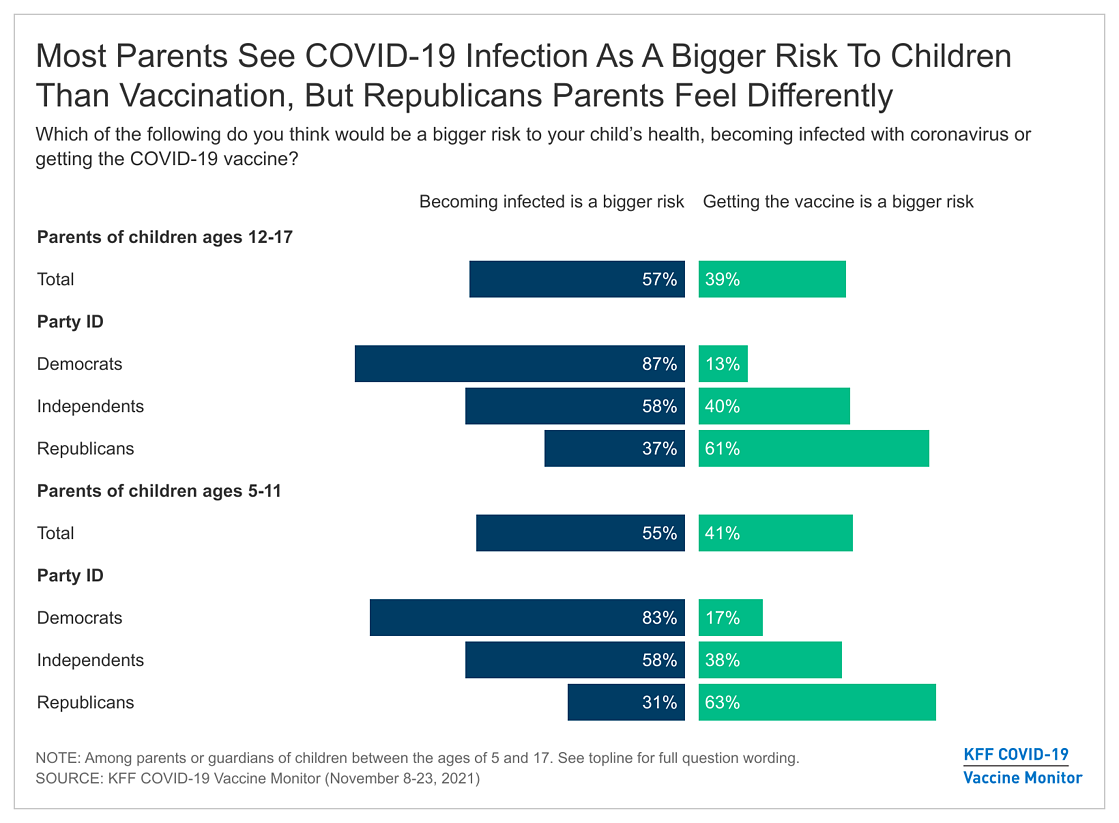 Most Parents See COVID-19 Infection As A Bigger Risk To Children Than Vaccination, But Republicans Parents Feel Differently

Which of the following do you think would be a bigger risk to your child's health, becoming infected with coronavirus or getting the COVID-19 vaccine?

| | Becoming infected is a bigger risk | Getting the vaccine is a bigger risk |
|---|---|---|
| **Parents of children ages 12-17** | | |
| Total | 57% | 39% |
| **Party ID** | | |
| Democrats | 87% | 13% |
| Independents | 58% | 40% |
| Republicans | 37% | 61% |
| **Parents of children ages 5-11** | | |
| Total | 55% | 41% |
| **Party ID** | | |
| Democrats | 83% | 17% |
| Independents | 58% | 38% |
| Republicans | 31% | 63% |

NOTE: Among parents or guardians of children between the ages of 5 and 17. See topline for full question wording.
SOURCE: KFF COVID-19 Vaccine Monitor (November 8-23, 2021)

KFF COVID-19
Vaccine Monitor